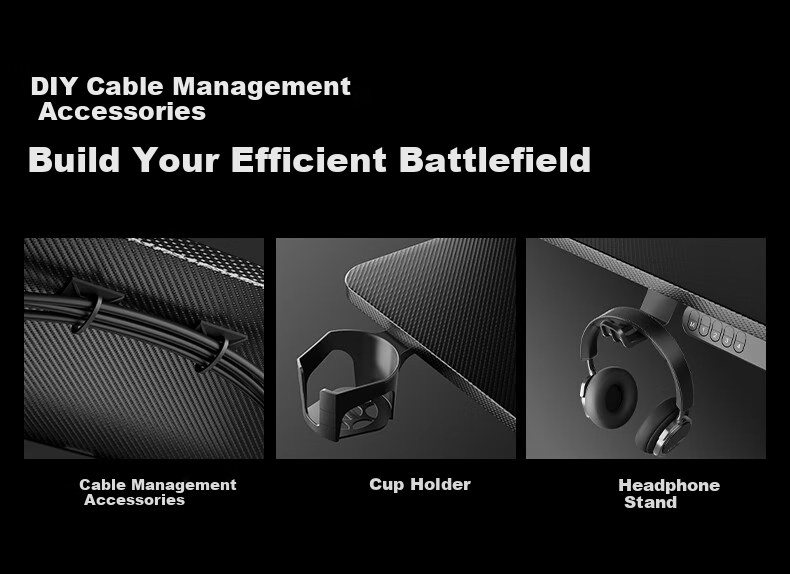 DIY Cable Management Accessories

Build Your Efficient Battlefield

Cable Management Accessories

Cup Holder

Headphone Stand